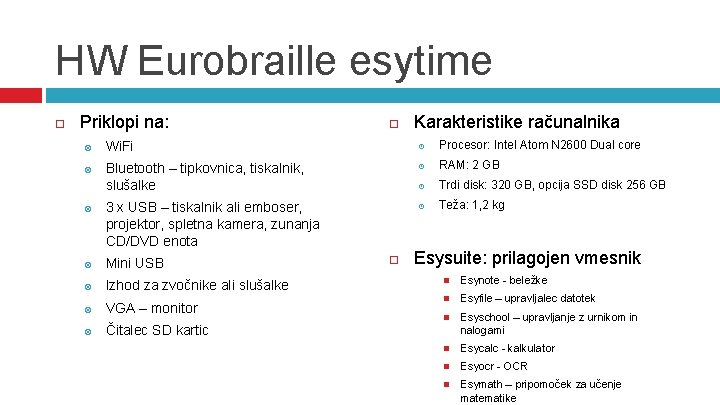 HW Eurobraille esytime

Priklopi na:

WiFi

Bluetooth – tipkovnica, tiskalnik, slušalke

3 x USB – tiskalnik ali emboser, projektor, spletna kamera, zunanja CD/DVD enota

Mini USB

Izhod za zvočnike ali slušalke

VGA – monitor

Čitalec SD kartic

Karakteristike računalnika

Procesor: Intel Atom N2600 Dual core

RAM: 2 GB

Trdi disk: 320 GB, opcija SSD disk 256 GB

Teža: 1,2 kg

Esysuite: prilagojen vmesnik

Esynote - beležke

Esyfile – upravljalec datotek

Esyschool – upravljanje z urnikom in nalogami

Esycalc - kalkulator

Esyocr - OCR

Esymath – pripomoček za učenje matematike